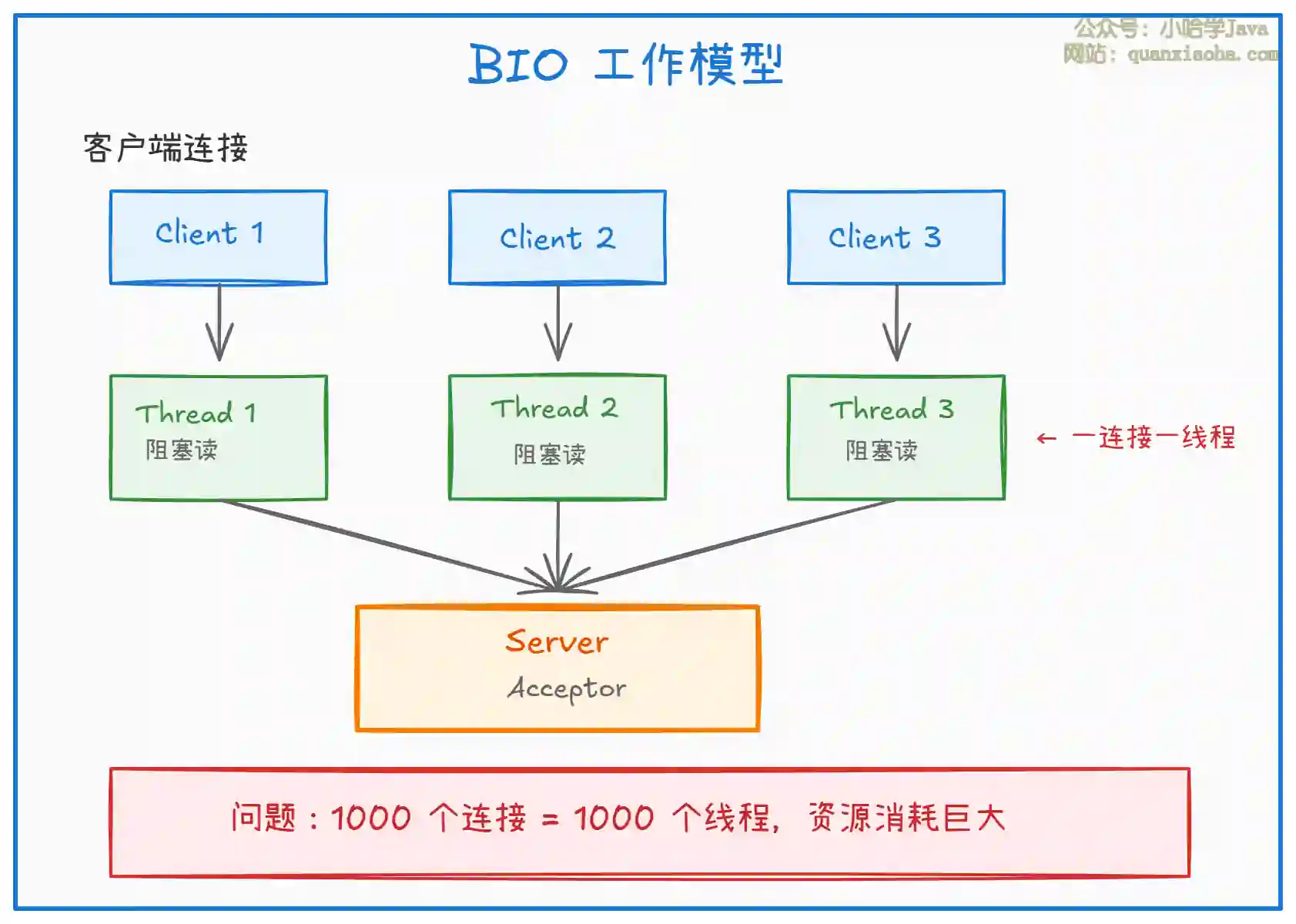 公众号：小哈学Java
网站：quanxiaoha.com

BIO 工作模型

客户端连接

Client 1

Client 2

Client 3

Thread 1
阻塞读

Thread 2
阻塞读

Thread 3
阻塞读

← 一连接一线程

Server
Acceptor

问题：1000 个连接 = 1000 个线程，资源消耗巨大